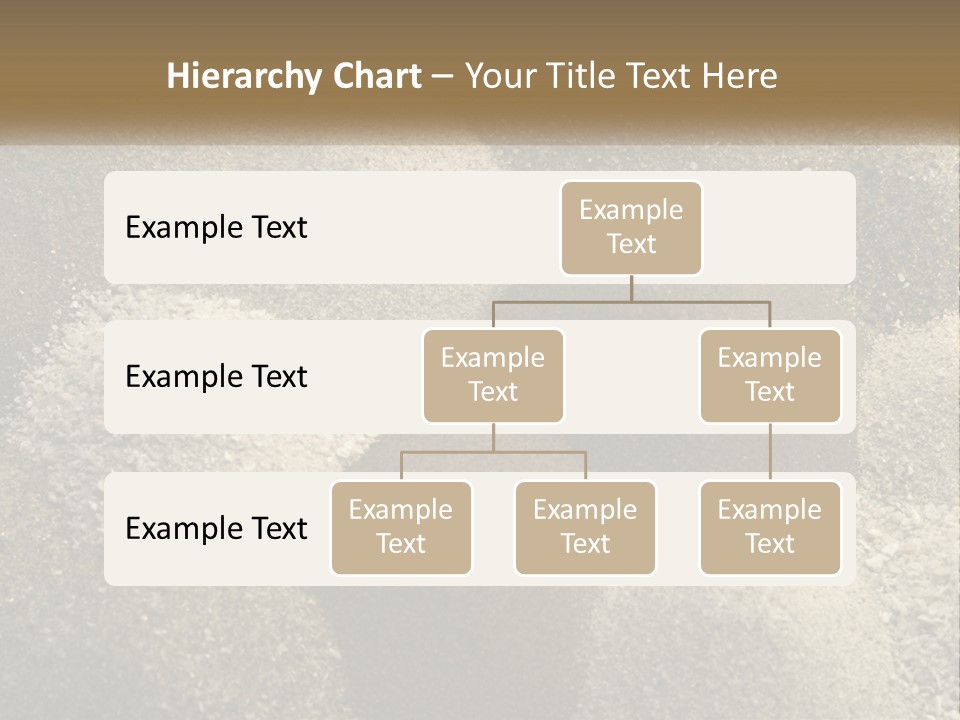 Hierarchy Chart – Your Title Text Here

Example Text

Example Text

Example Text

Example Text

Example Text

Example Text

Example Text

Example Text

Example Text